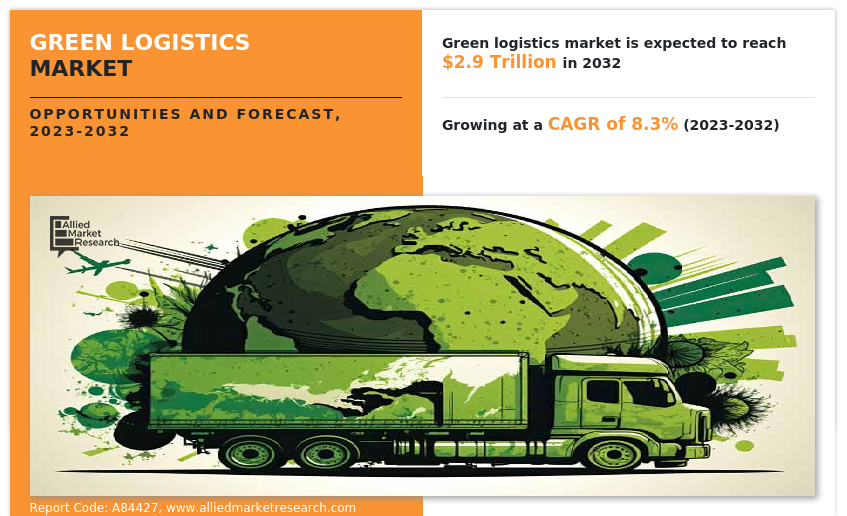 GREEN LOGISTICS MARKET

OPPORTUNITIES AND FORECAST, 2023-2032

Green logistics market is expected to reach $2.9 Trillion in 2032

Growing at a CAGR of 8.3% (2023-2032)

Allied Market Research

Report Code: A84427, www.alliedmarketresearch.com